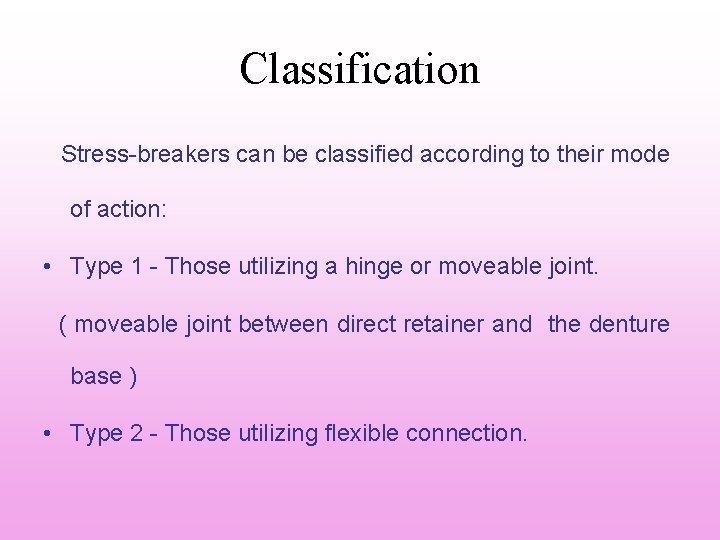 Classification

Stress-breakers can be classified according to their mode of action:

• Type 1 - Those utilizing a hinge or moveable joint.

( moveable joint between direct retainer and the denture base )

• Type 2 - Those utilizing flexible connection.